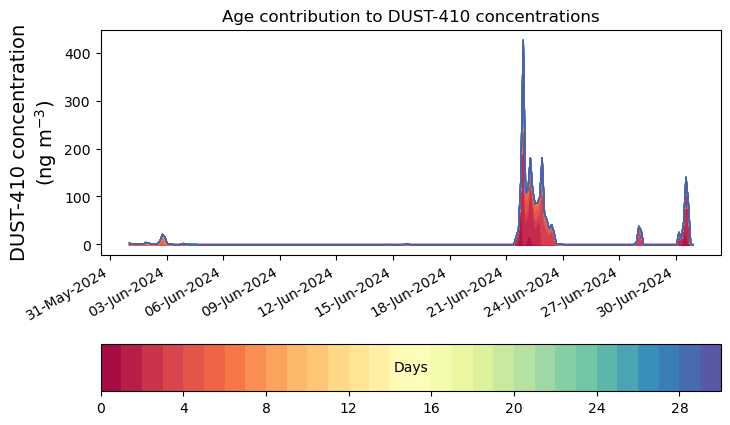 Age contribution to DUST-410 concentrations

DUST-410 concentration (ng m$^{-3}$)

400
300
200
100
0

31-May-2024
03-Jun-2024
06-Jun-2024
09-Jun-2024
12-Jun-2024
15-Jun-2024
18-Jun-2024
21-Jun-2024
24-Jun-2024
27-Jun-2024
30-Jun-2024

Days

0
4
8
12
16
20
24
28